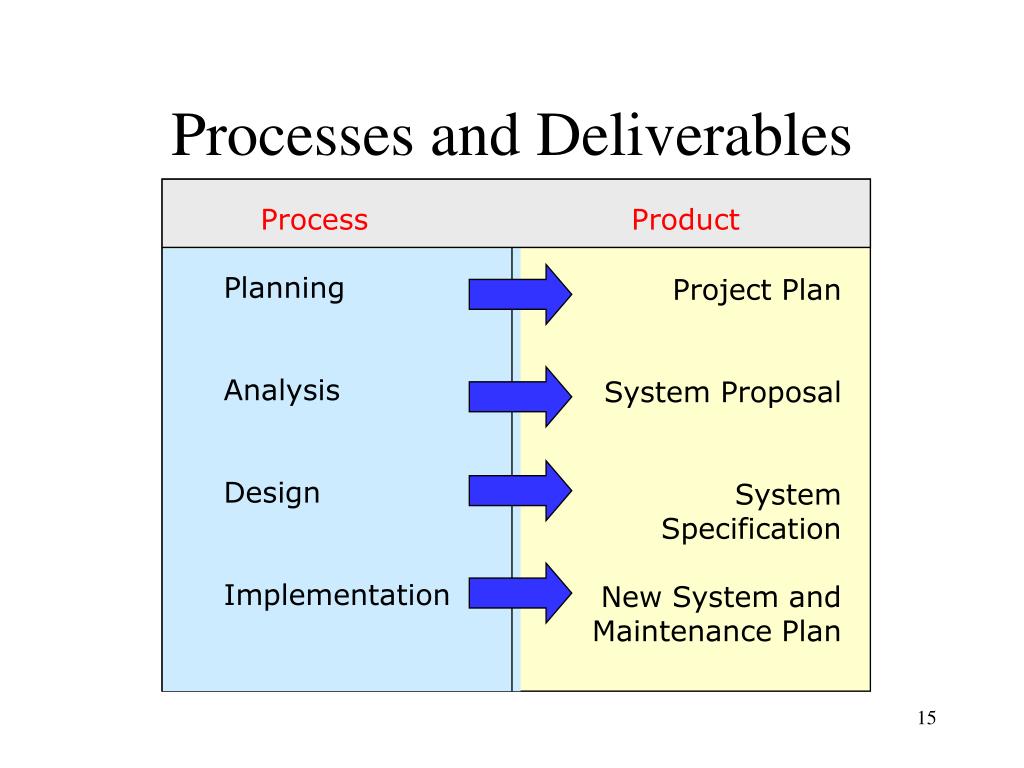 Processes and Deliverables

| Process | Product |
|---|---|
| Planning | Project Plan |
| Analysis | System Proposal |
| Design | System Specification |
| Implementation | New System and Maintenance Plan |

15